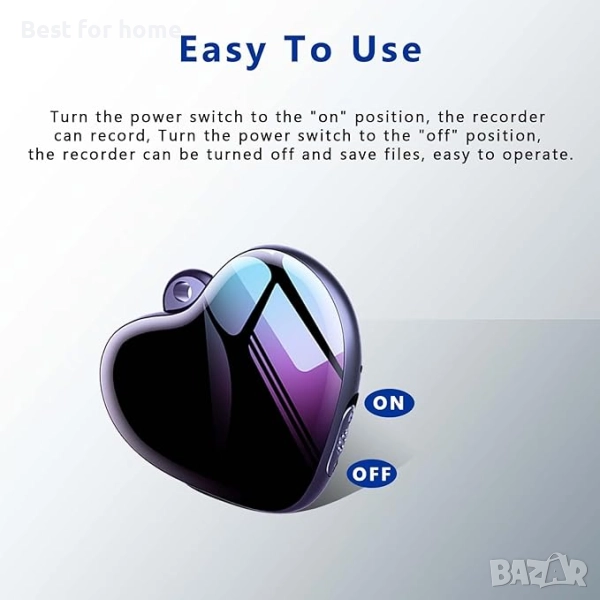 Best for home

Easy To Use

Turn the power switch to the "on" position, the recorder can record, Turn the power switch to the "off" position, the recorder can be turned off and save files, easy to operate.

ON

OFF

BAZAR